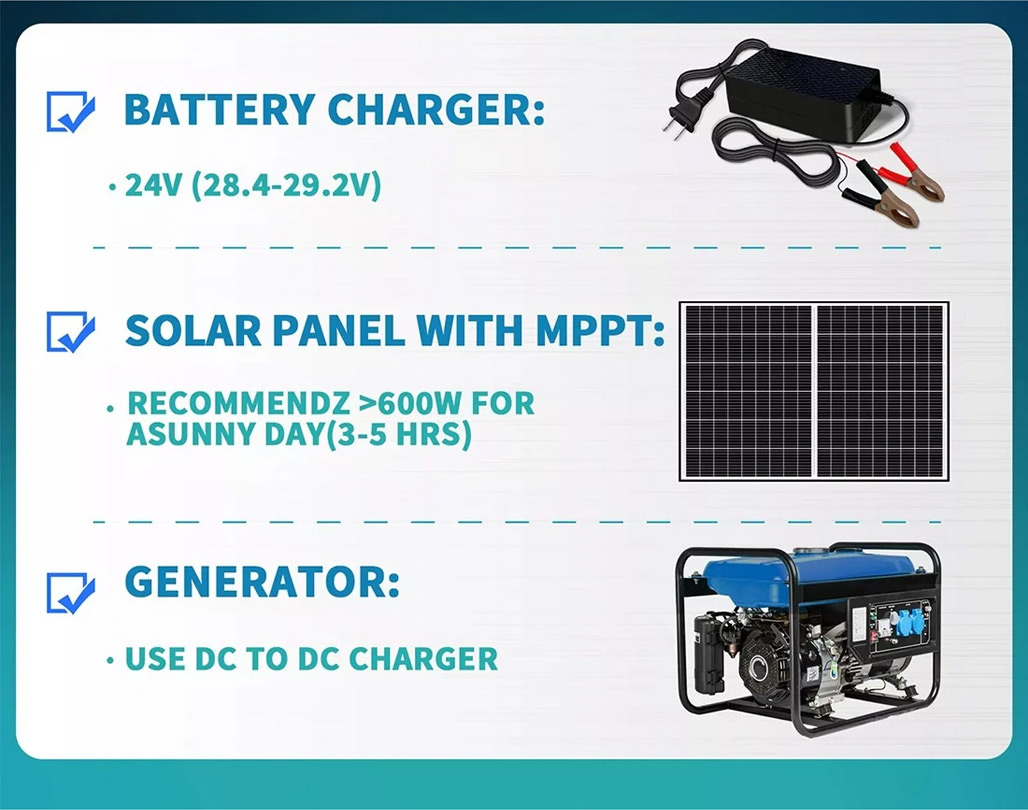 BATTERY CHARGER:

· 24V (28.4-29.2V)

SOLAR PANEL WITH MPPT:

· RECOMMENDZ >600W FOR ASUNNY DAY(3-5 HRS)

GENERATOR:

· USE DC TO DC CHARGER